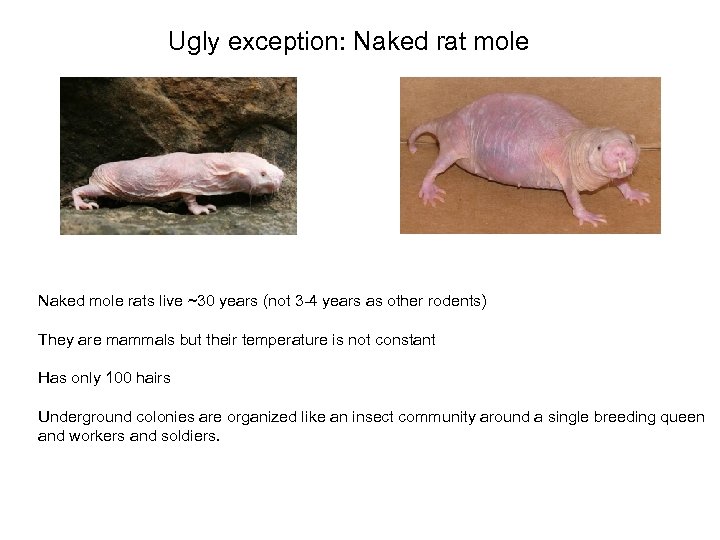 Ugly exception: Naked rat mole

Naked mole rats live ~30 years (not 3-4 years as other rodents)

They are mammals but their temperature is not constant

Has only 100 hairs

Underground colonies are organized like an insect community around a single breeding queen and workers and soldiers.